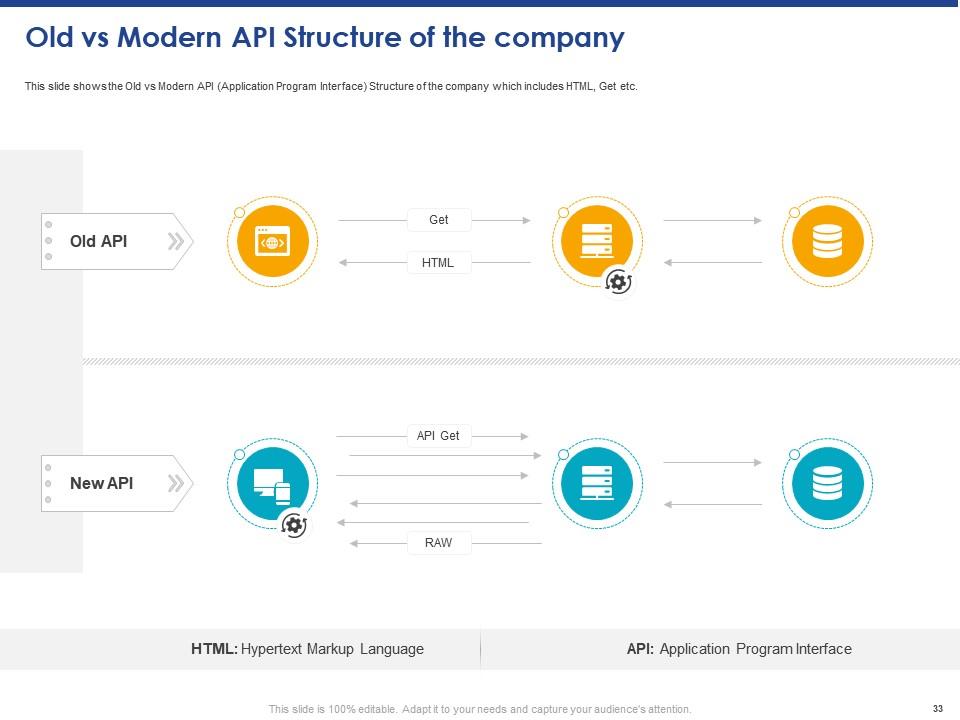 Old vs Modern API Structure of the company

This slide shows the Old vs Modern API (Application Program Interface) Structure of the company which includes HTML, Get etc.

Old API

Get

HTML

New API

API Get

RAW

HTML: Hypertext Markup Language

API: Application Program Interface

This slide is 100% editable. Adapt it to your needs and capture your audience's attention.

33